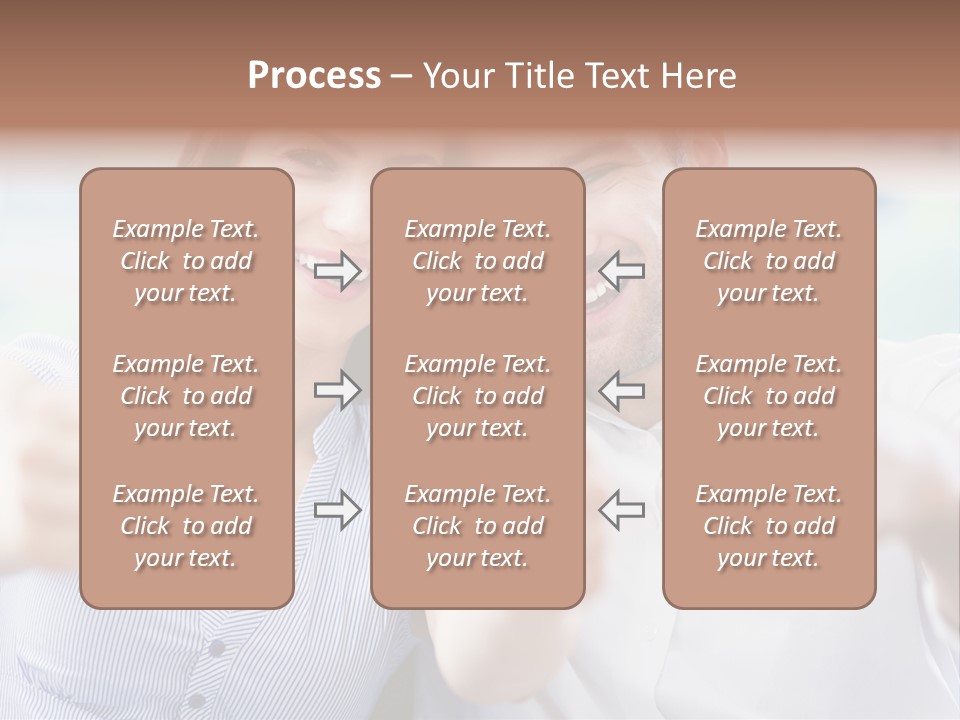 Process – Your Title Text Here

Example Text. Click to add your text.

Example Text. Click to add your text.

Example Text. Click to add your text.

Example Text. Click to add your text.

Example Text. Click to add your text.

Example Text. Click to add your text.

Example Text. Click to add your text.

Example Text. Click to add your text.

Example Text. Click to add your text.